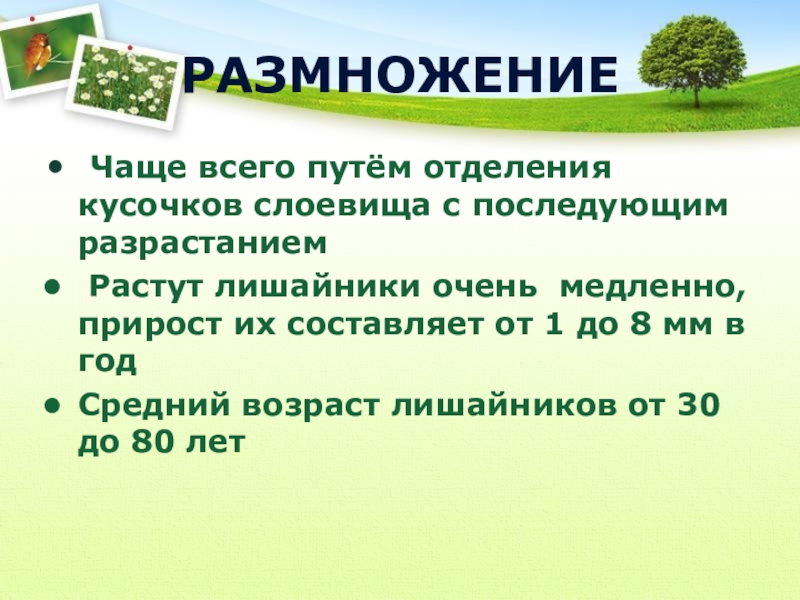 РАЗМНОЖЕНИЕ

• Чаще всего путём отделения кусочков слоевища с последующим разрастанием

• Растут лишайники очень медленно, прирост их составляет от 1 до 8 мм в год

• Средний возраст лишайников от 30 до 80 лет